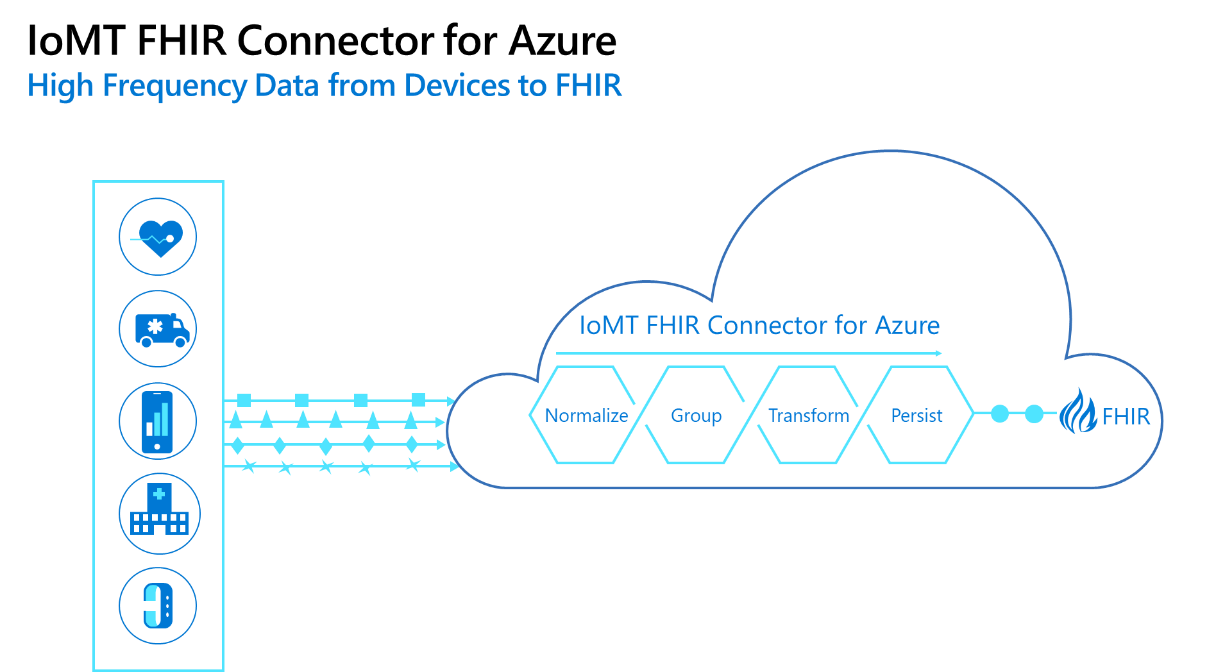 IoMT FHIR Connector for Azure
High Frequency Data from Devices to FHIR

IoMT FHIR Connector for Azure

Normalize
Group
Transform
Persist
FHIR